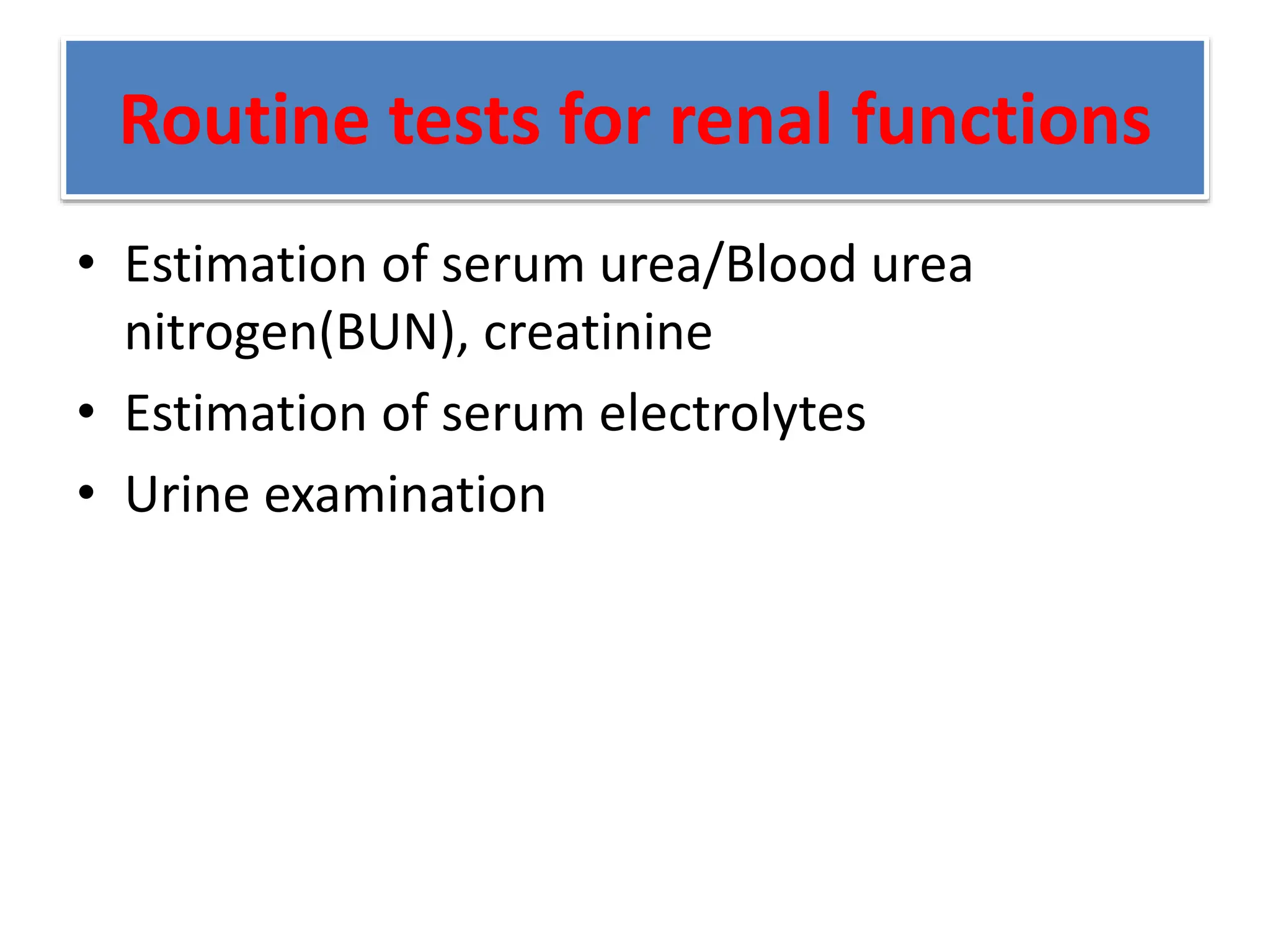 Routine tests for renal functions

• Estimation of serum urea/Blood urea nitrogen(BUN), creatinine
• Estimation of serum electrolytes
• Urine examination